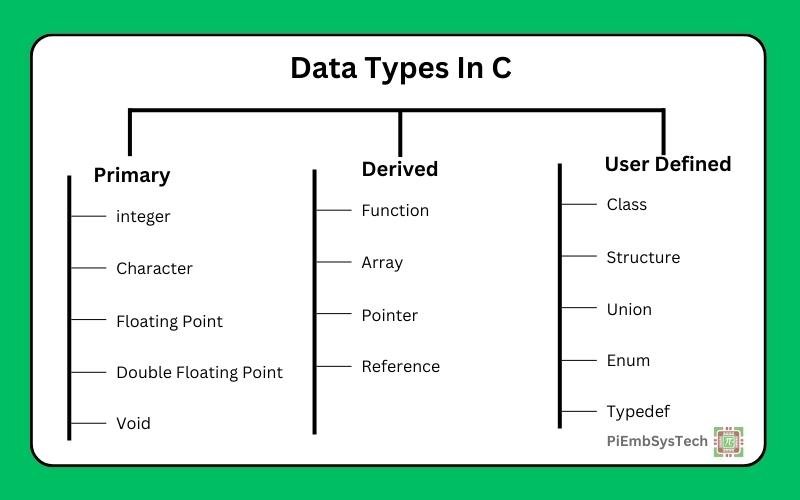 Data Types In C

Primary
integer
Character
Floating Point
Double Floating Point
Void

Derived
Function
Array
Pointer
Reference

User Defined
Class
Structure
Union
Enum
Typedef

PiEmbSysTech